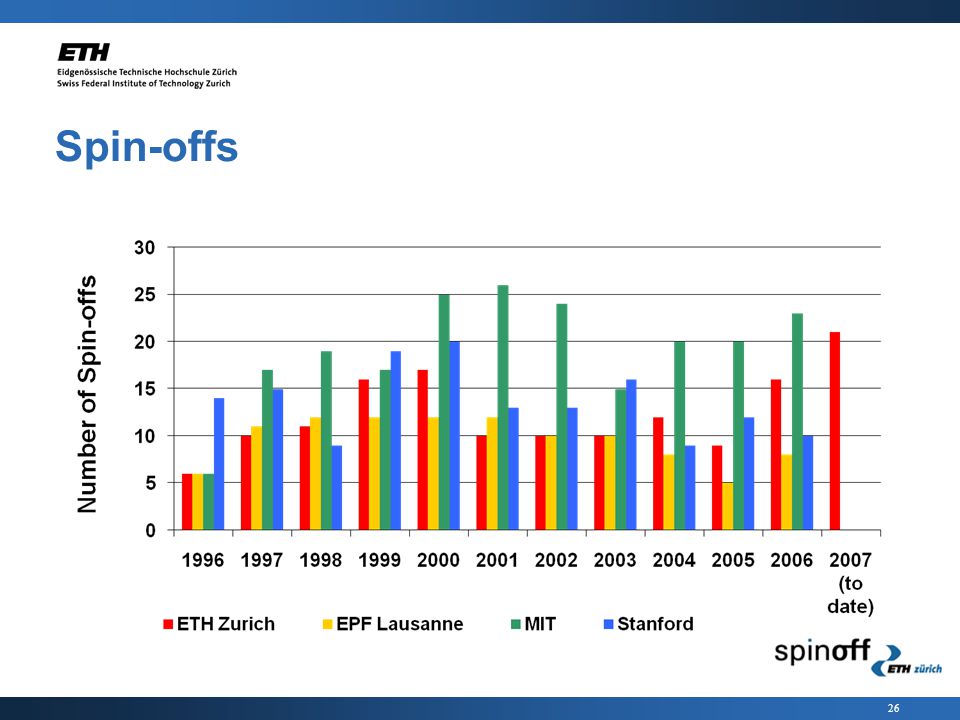 ETH
Eidgenössische Technische Hochschule Zürich
Swiss Federal Institute of Technology Zurich

Spin-offs

Number of Spin-offs

30
25
20
15
10
5
0

1996 1997 1998 1999 2000 2001 2002 2003 2004 2005 2006 2007 (to date)

ETH Zurich EPF Lausanne MIT Stanford

spinoff ETH zürich

26